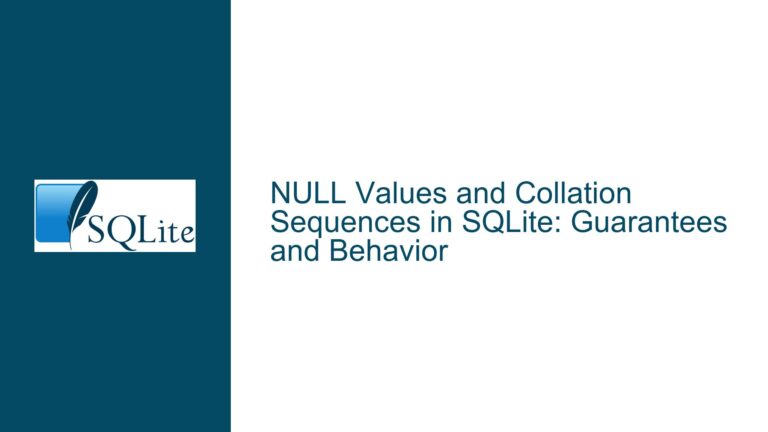 SQLite

NULL Values and Collation Sequences in SQLite: Guarantees and Behavior